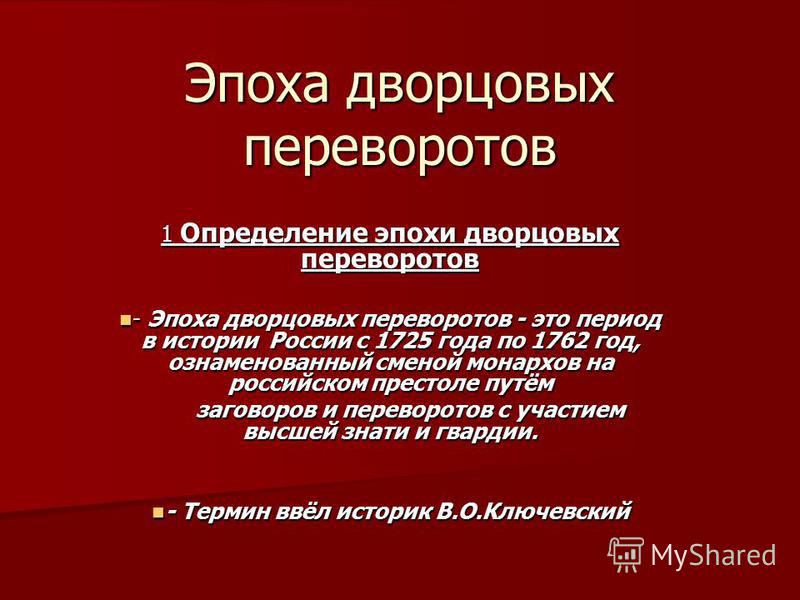 Эпоха дворцовых переворотов

1 Определение эпохи дворцовых переворотов

- Эпоха дворцовых переворотов - это период в истории России с 1725 года по 1762 год, ознаменованный сменой монархов на российском престоле путём заговоров и переворотов с участием высшей знати и гвардии.

- Термин ввёл историк В.О.Ключевский

MyShared